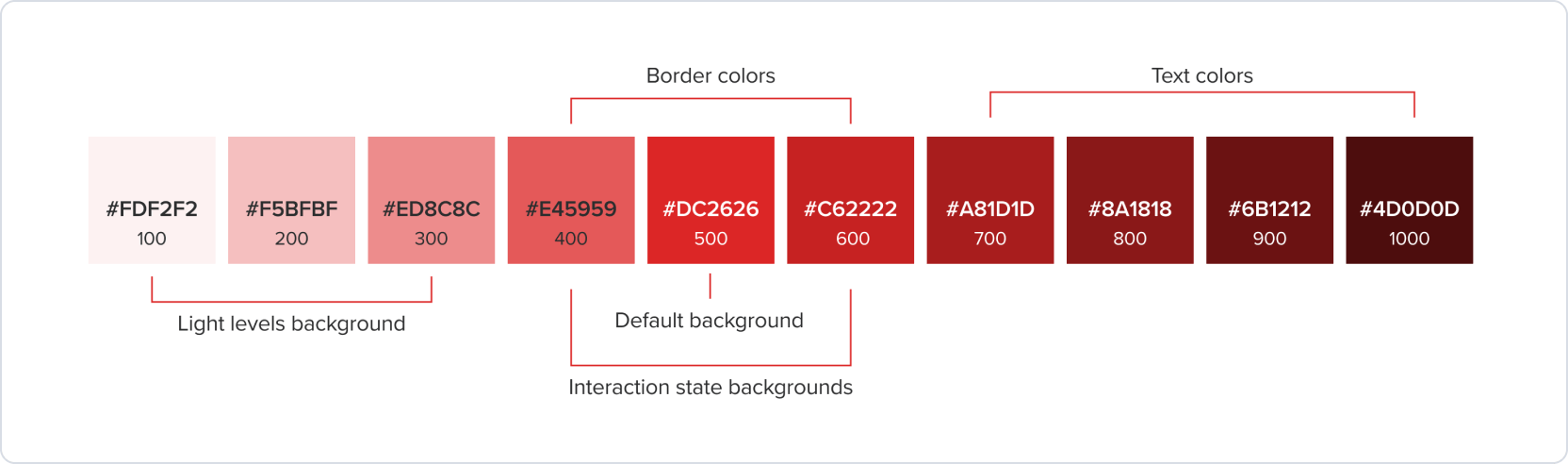 Border colors

Text colors

#FDF2F2
100

#F5BFBF
200

#ED8C8C
300

#E45959
400

#DC2626
500

#C62222
600

#A81D1D
700

#8A1818
800

#6B1212
900

#4D0D0D
1000

Light levels background

Default background

Interaction state backgrounds